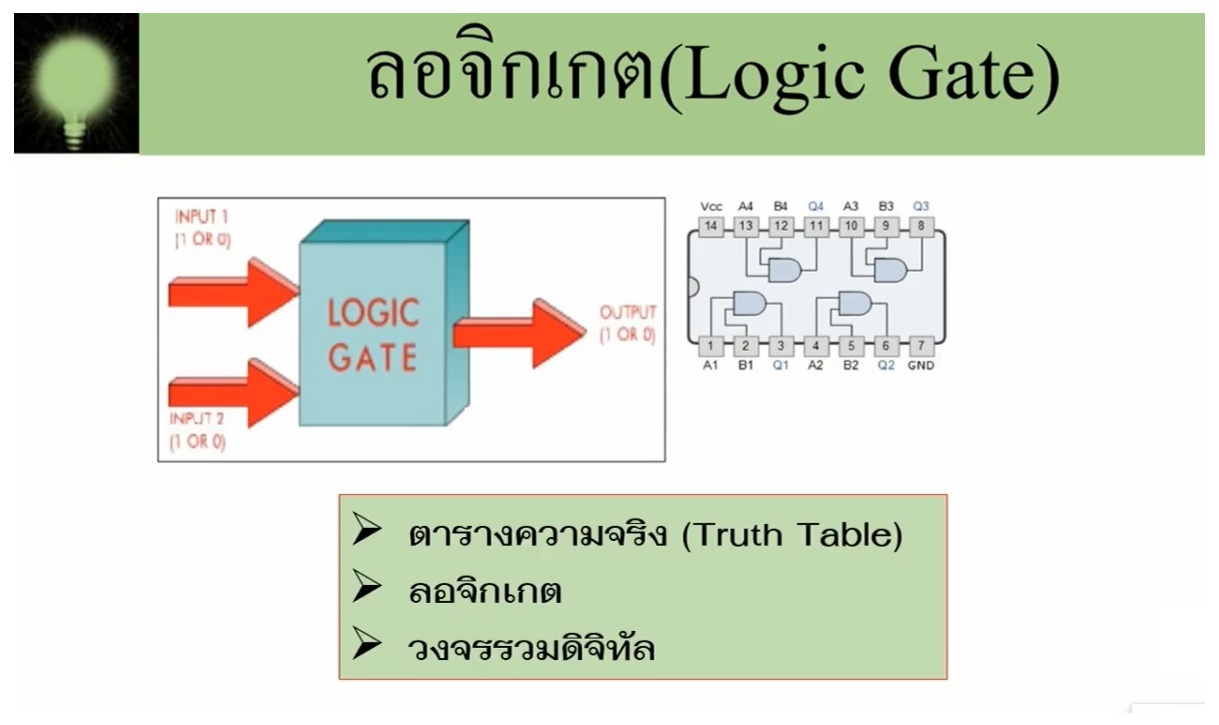 ลอจิกเกต(Logic Gate)

INPUT 1
(1 OR 0)

INPUT 2
(1 OR 0)

LOGIC GATE

OUTPUT
(1 OR 0)

Vcc A4 B4 Q4 A3 B3 Q3
14 13 12 11 10 9 8
1 2 3 4 5 6 7
A1 B1 Q1 A2 B2 Q2 GND

➢ ตารางความจริง (Truth Table)
➢ ลอจิกเกต
➢ วงจรรวมดิจิทัล